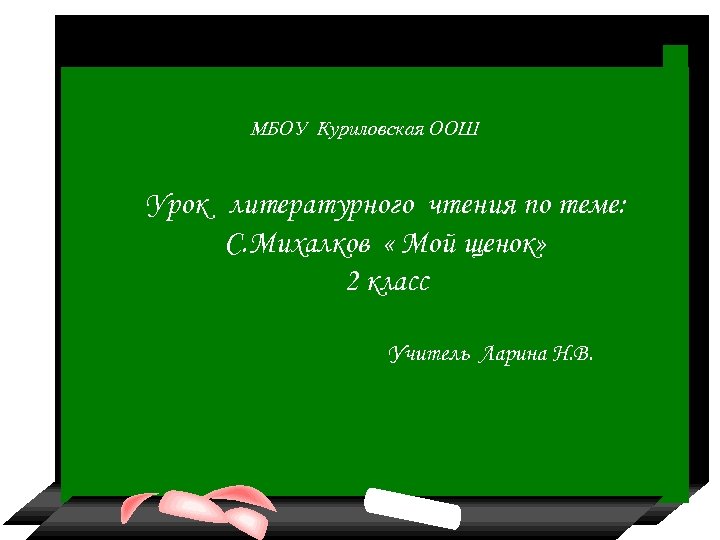 МБОУ Куриловская ООШ

Урок литературного чтения по теме:
С.Михалков « Мой щенок»
2 класс

Учитель Ларина Н.В.